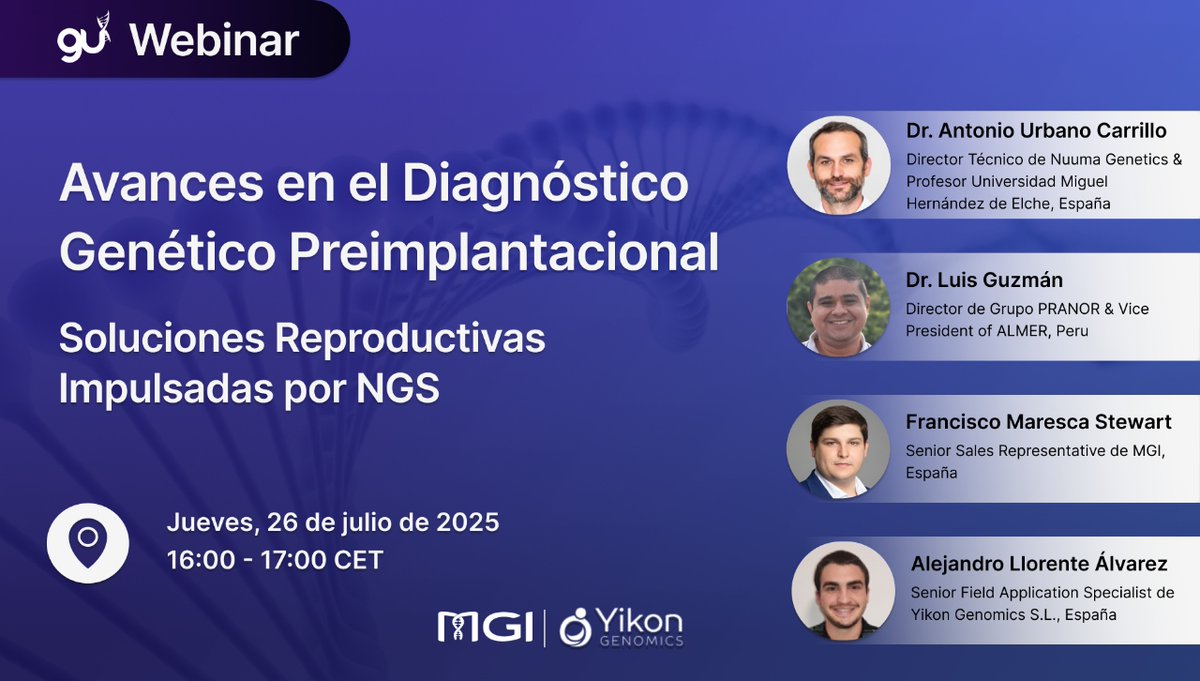 gu Webinar

Avances en el Diagnóstico Genético Preimplantacional

Soluciones Reproductivas Impulsadas por NGS

Jueves, 26 de julio de 2025
16:00 - 17:00 CET

MGI | Yikon GENOMICS

Dr. Antonio Urbano Carrillo
Director Técnico de Nuuma Genetics & Profesor Universidad Miguel Hernández de Elche, España

Dr. Luis Guzmán
Director de Grupo PRANOR & Vice President of ALMER, Peru

Francisco Maresca Stewart
Senior Sales Representative de MGI, España

Alejandro Llorente Álvarez
Senior Field Application Specialist de Yikon Genomics S.L., España